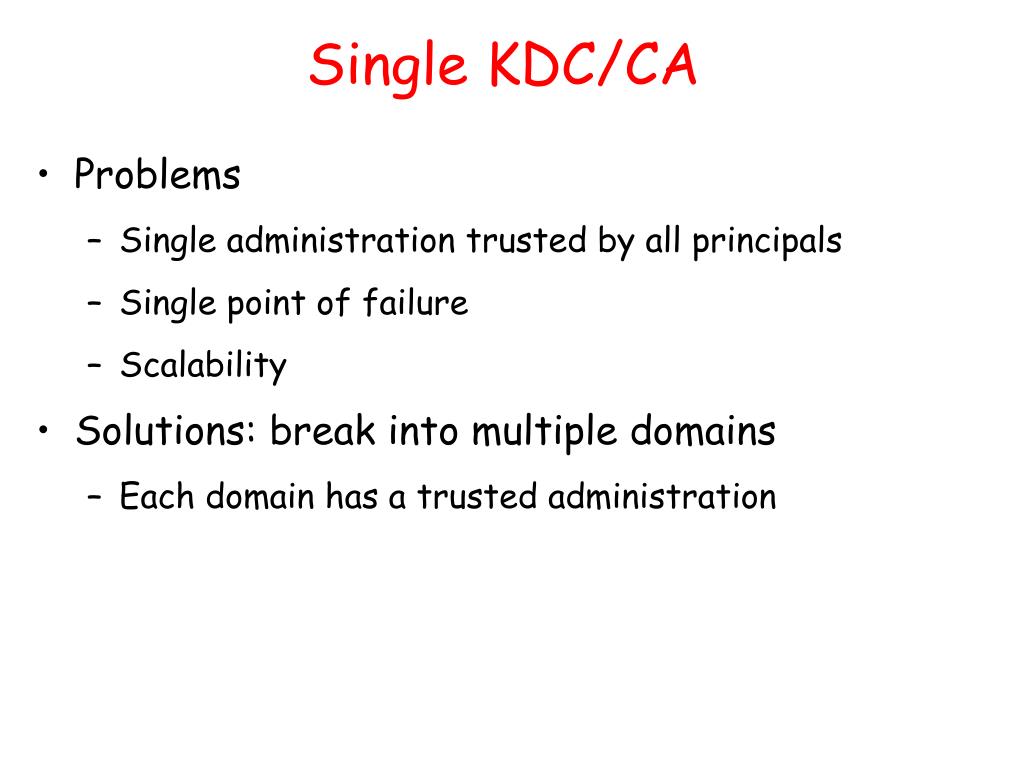 Single KDC/CA

• Problems
– Single administration trusted by all principals
– Single point of failure
– Scalability
• Solutions: break into multiple domains
– Each domain has a trusted administration